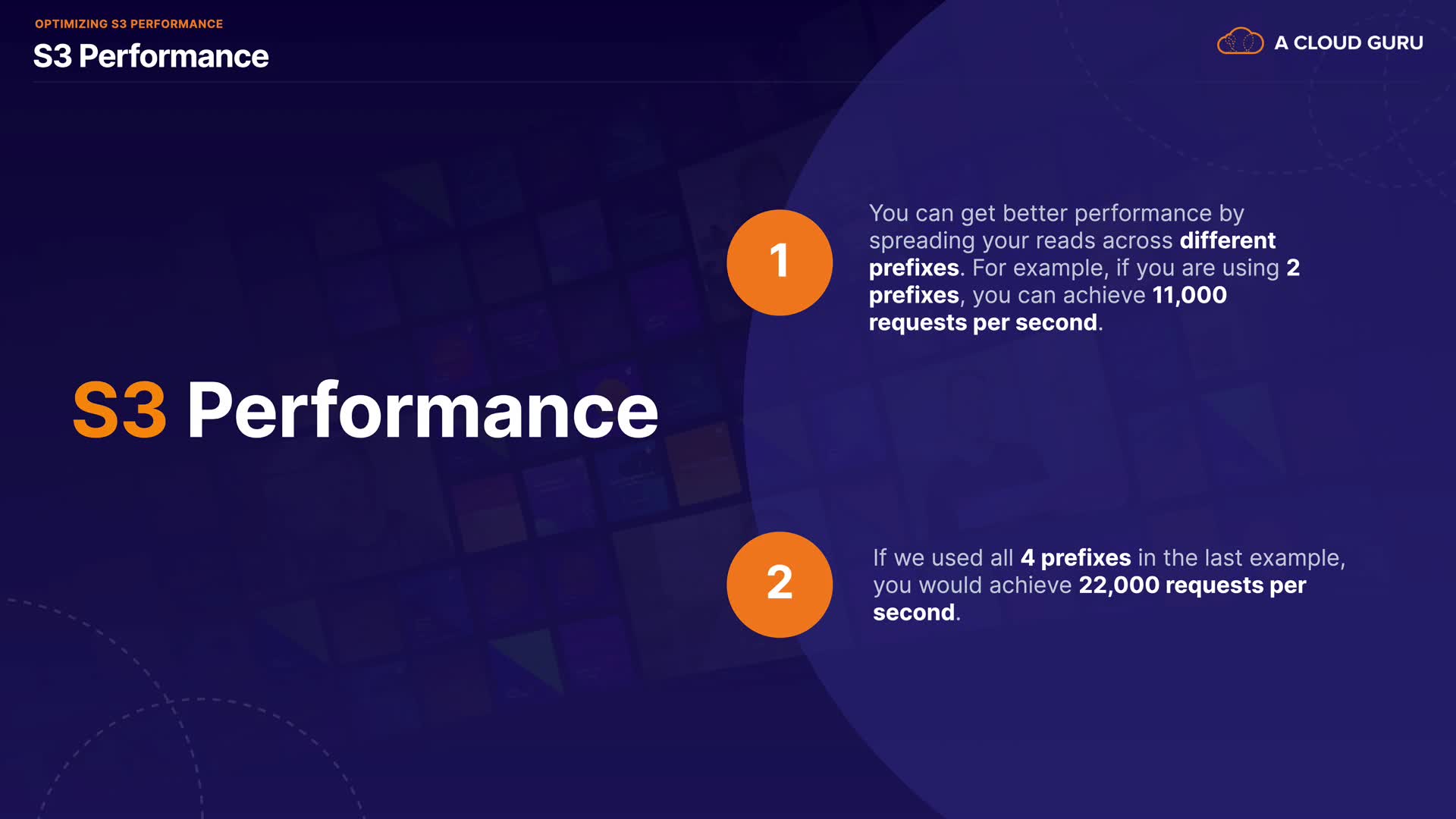 OPTIMIZING S3 PERFORMANCE

S3 Performance

A CLOUD GURU

S3 Performance

1

You can get better performance by spreading your reads across different prefixes. For example, if you are using 2 prefixes, you can achieve 11,000 requests per second.

2

If we used all 4 prefixes in the last example, you would achieve 22,000 requests per second.